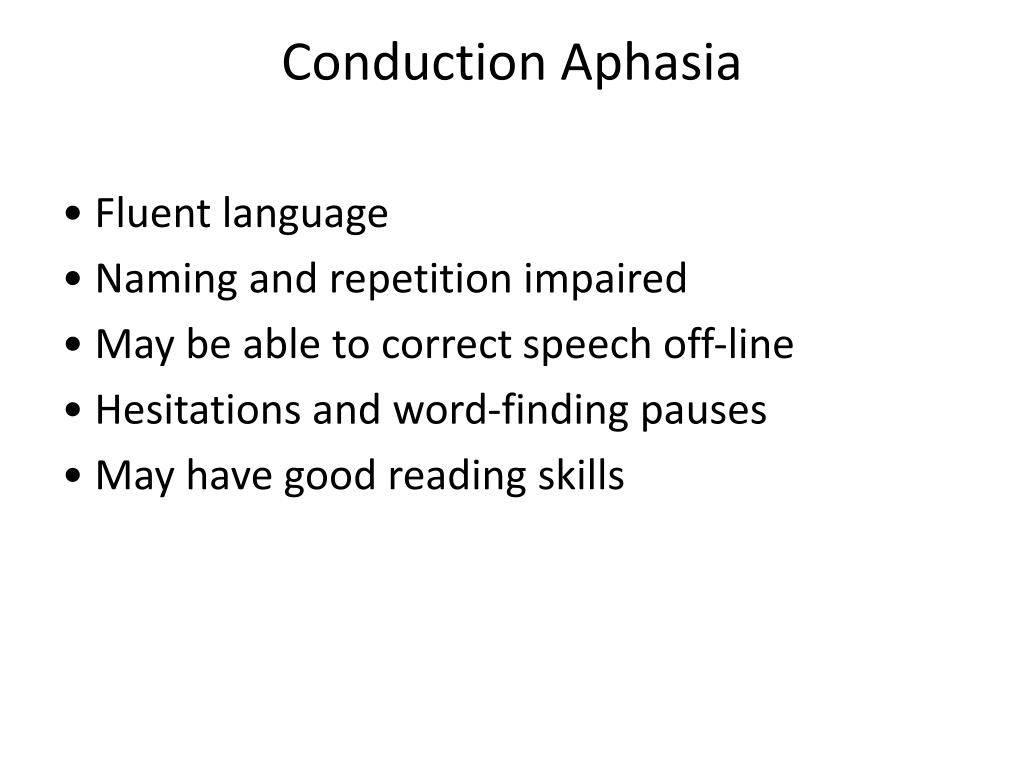 Conduction Aphasia

• Fluent language
• Naming and repetition impaired
• May be able to correct speech off-line
• Hesitations and word-finding pauses
• May have good reading skills